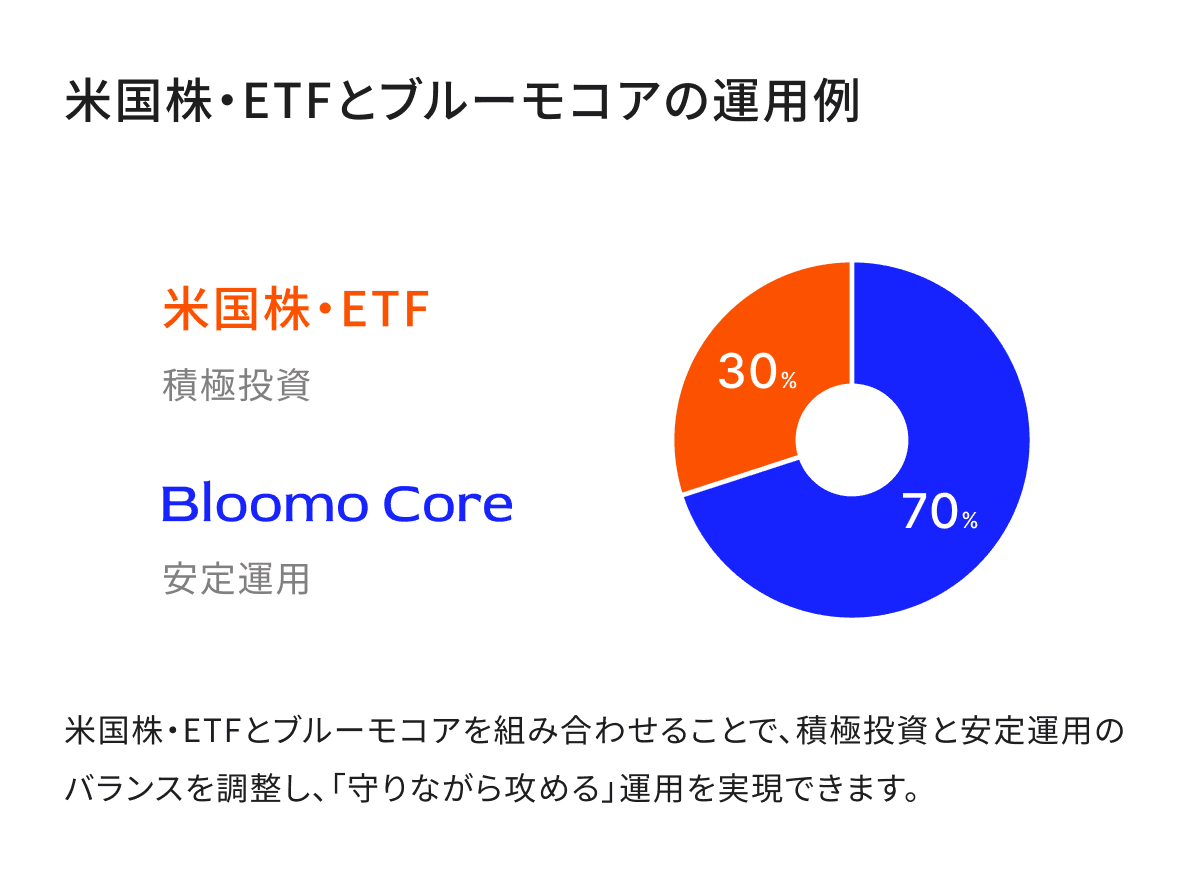 米国株・ETFとブルーモコアの運用例

米国株・ETF
積極投資

Bloomo Core
安定運用

30%
70%

米国株・ETFとブルーモコアを組み合わせることで、積極投資と安定運用のバランスを調整し、「守りながら攻める」運用を実現できます。